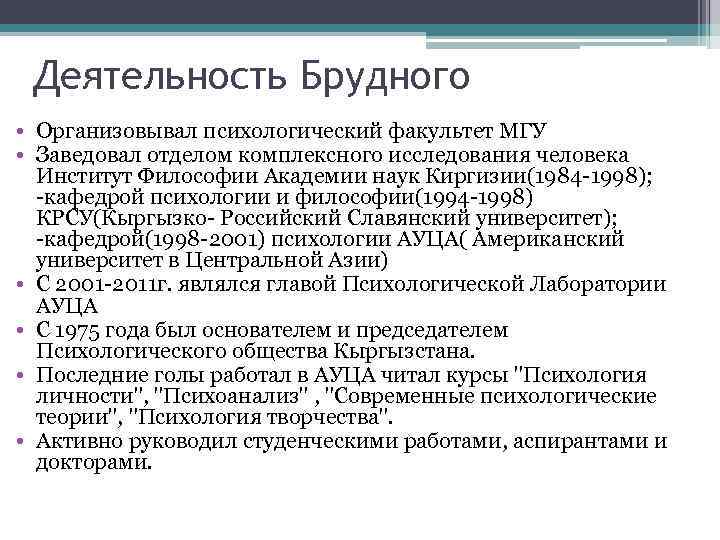 Деятельность Брудного

• Организовывал психологический факультет МГУ
• Заведовал отделом комплексного исследования человека Институт Философии Академии наук Киргизии(1984-1998); -кафедрой психологии и философии(1994-1998) КРСУ(Кыргызко- Российский Славянский университет); -кафедрой(1998-2001) психологии АУЦА( Американский университет в Центральной Азии)
• С 2001-2011г. являлся главой Психологической Лаборатории АУЦА
• С 1975 года был основателем и председателем Психологического общества Кыргызстана.
• Последние голы работал в АУЦА читал курсы "Психология личности", "Психоанализ" , "Современные психологические теории", "Психология творчества".
• Активно руководил студенческими работами, аспирантами и докторами.